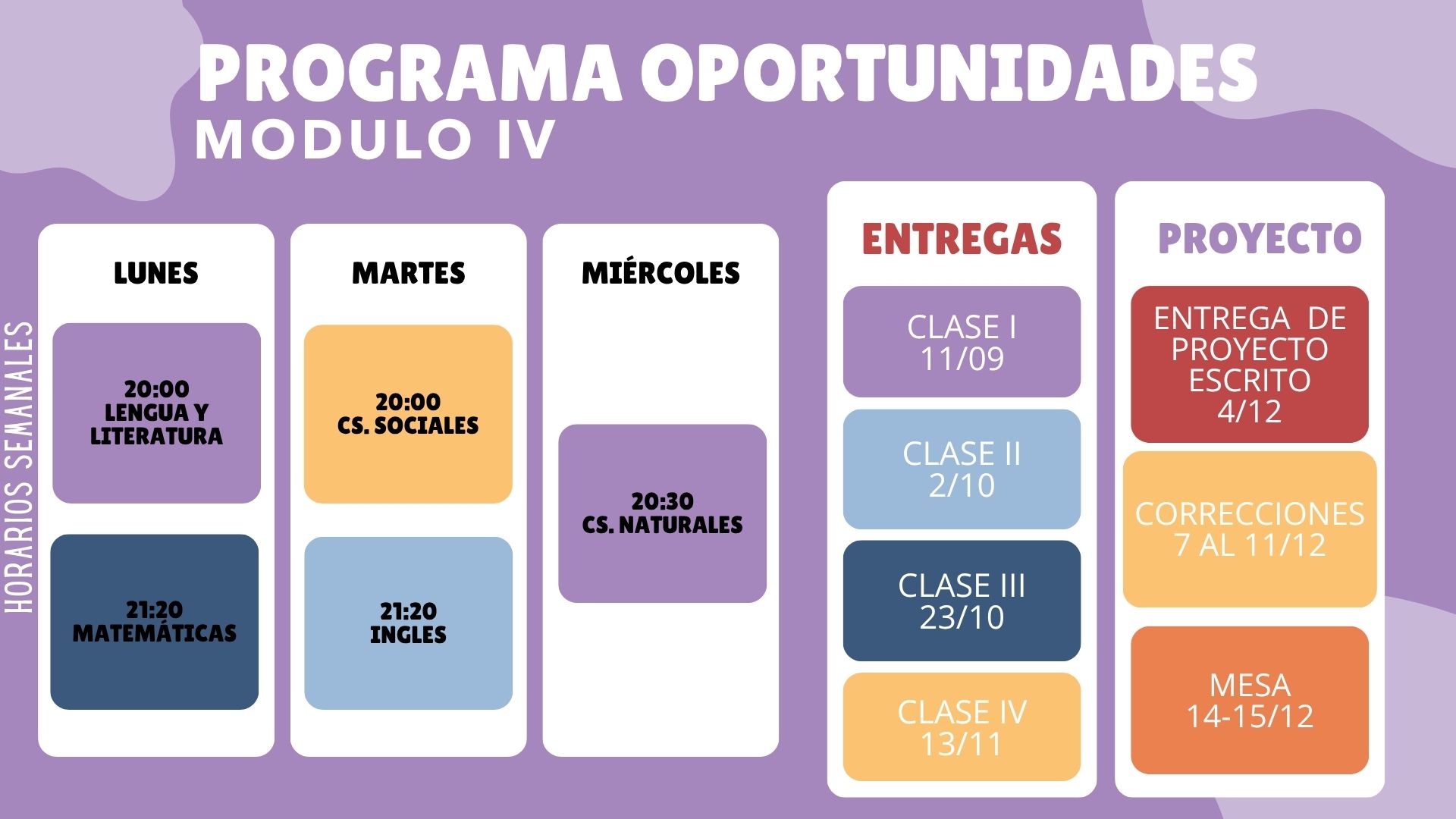 PROGRAMA OPORTUNIDADES
MODULO IV

HORARIOS SEMANALES

LUNES

20:00
LENGUA Y LITERATURA

21:20
MATEMÁTICAS

MARTES

20:00
CS. SOCIALES

21:20
INGLES

MIÉRCOLES

20:30
CS. NATURALES

ENTREGAS

CLASE I
11/09

CLASE II
2/10

CLASE III
23/10

CLASE IV
13/11

PROYECTO

ENTREGA DE PROYECTO ESCRITO
4/12

CORRECCIONES
7 AL 11/12

MESA
14-15/12